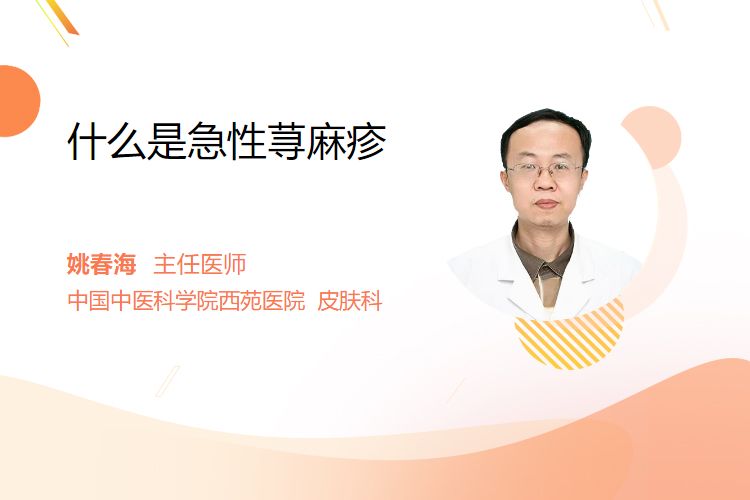 什么是急性荨麻疹

姚春海 主任医师
中国中医科学院西苑医院 皮肤科